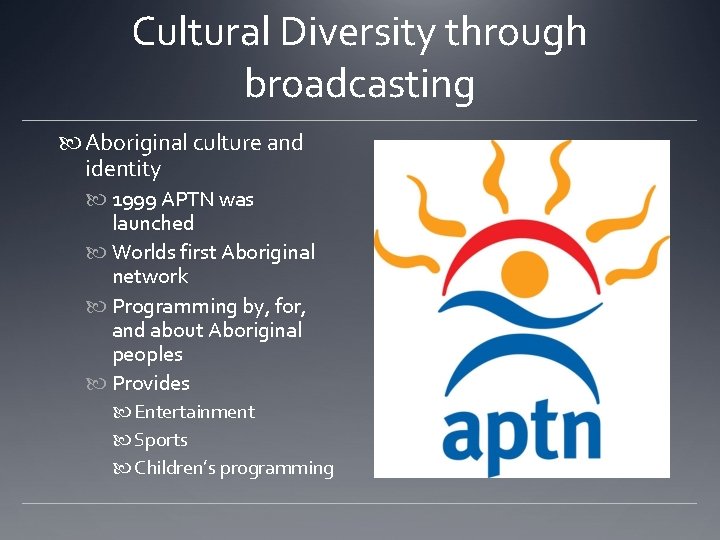 Cultural Diversity through broadcasting

Aboriginal culture and identity

1999 APTN was launched

Worlds first Aboriginal network

Programming by, for, and about Aboriginal peoples

Provides

Entertainment

Sports

Children's programming

aptn